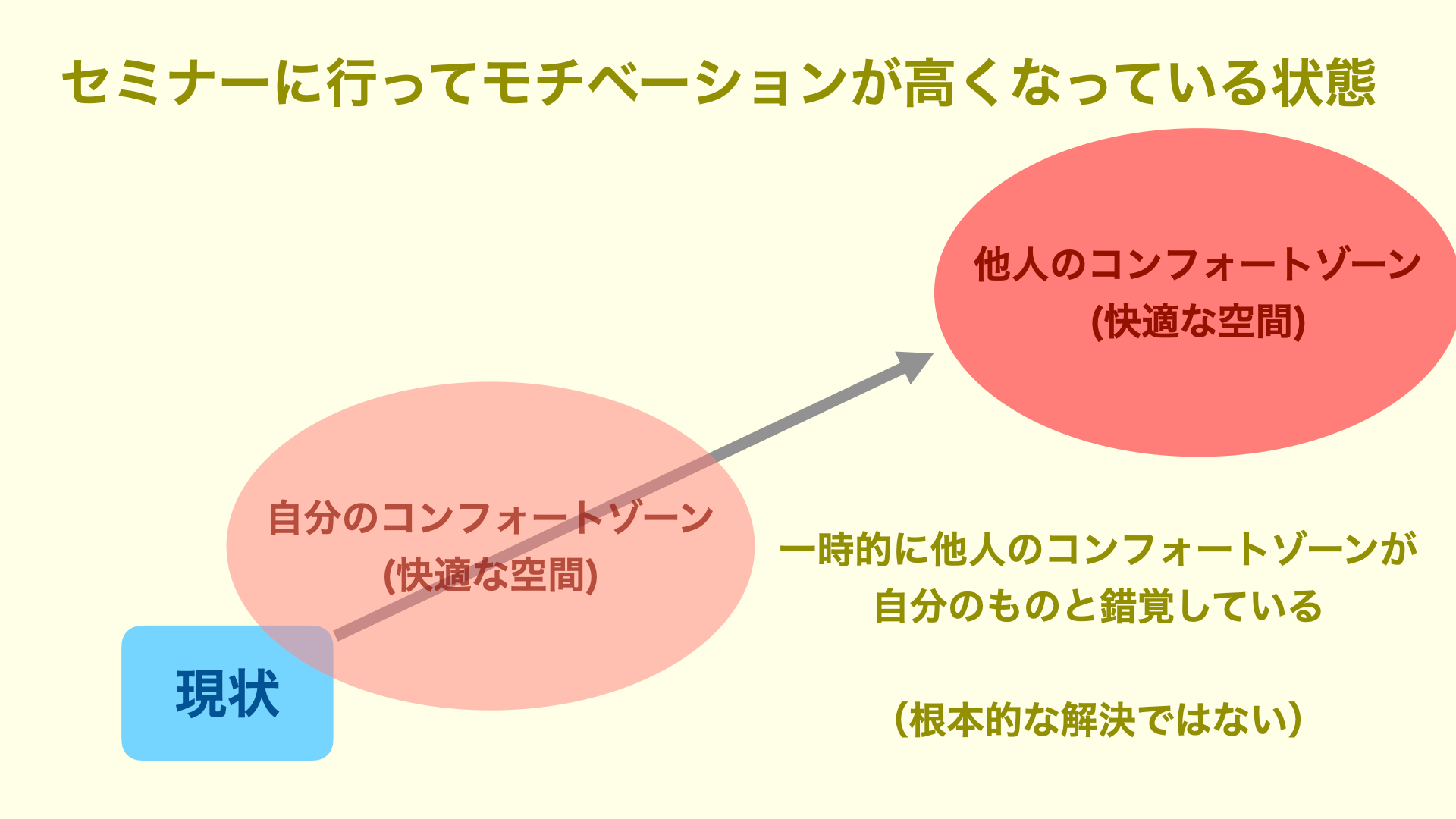 セミナーに行ってモチベーションが高くなっている状態

他人のコンフォートゾーン
(快適な空間)

自分のコンフォートゾーン
(快適な空間)

一時的に他人のコンフォートゾーンが
自分のものと錯覚している

(根本的な解決ではない)

現状